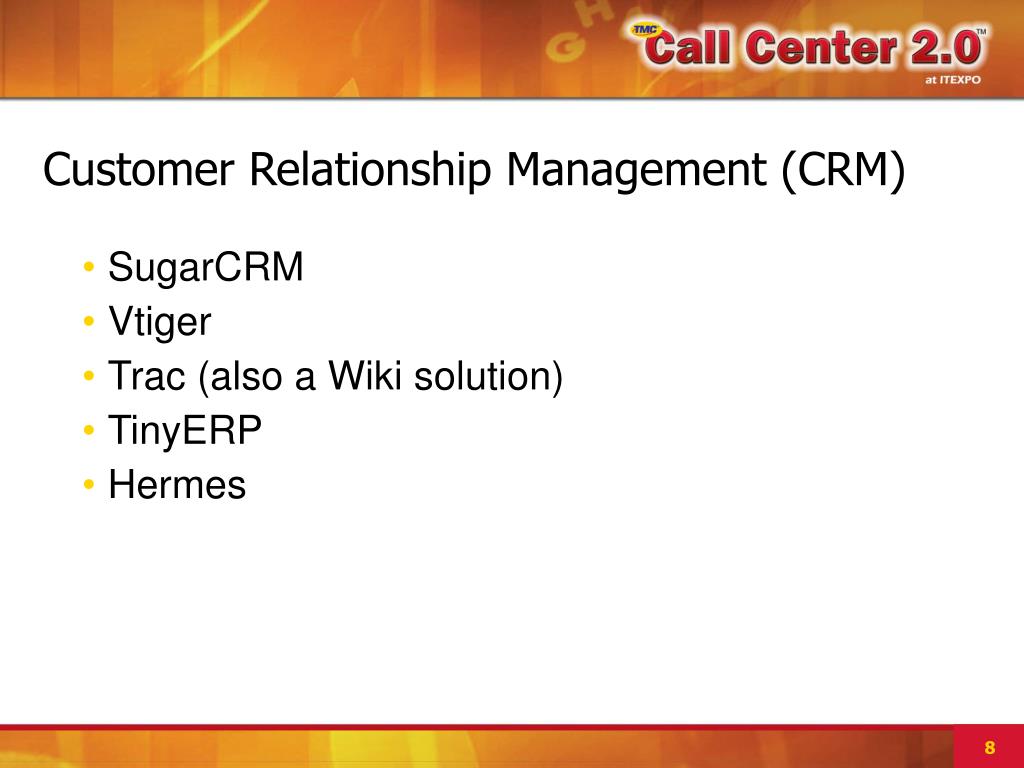 TMC Call Center 2.0™ at ITEXPO

Customer Relationship Management (CRM)

• SugarCRM
• Vtiger
• Trac (also a Wiki solution)
• TinyERP
• Hermes

8